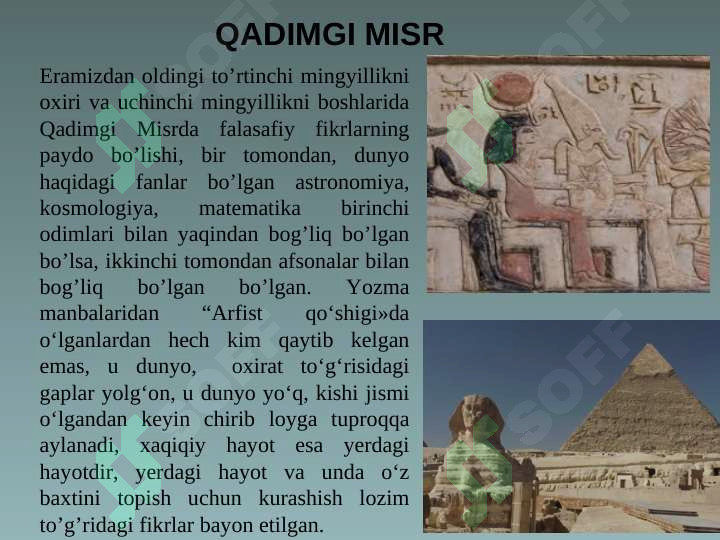 QADIMGI MISR

Eramizdan oldingi to’rtinchi mingyillikni oxiri va uchinchi mingyillikni boshlarida Qadimgi Misrda falasafiy fikrlarning paydo bo’lishi, bir tomondan, dunyo haqidagi fanlar bo’lgan astronomiya, kosmologiya, matematika birinchi odimlari bilan yaqindan bog’liq bo’lgan bo’lsa, ikkinchi tomondan afsonalar bilan bog’liq bo’lgan bo’lgan. Yozma manbalaridan “Arfist qo‘shigi»da o‘lganlardan hech kim qaytib kelgan emas, u dunyo, oxirat to‘g‘risidagi gaplar yolg‘on, u dunyo yo‘q, kishi jismi o‘lgandan keyin chirib loyga tuproqqa aylanadi, xaqiqiy hayot esa yerdagi hayotdir, yerdagi hayot va unda o‘z baxtini topish uchun kurashish lozim to’g’ridagi fikrlar bayon etilgan.

SOFF
SOFF
SOFF